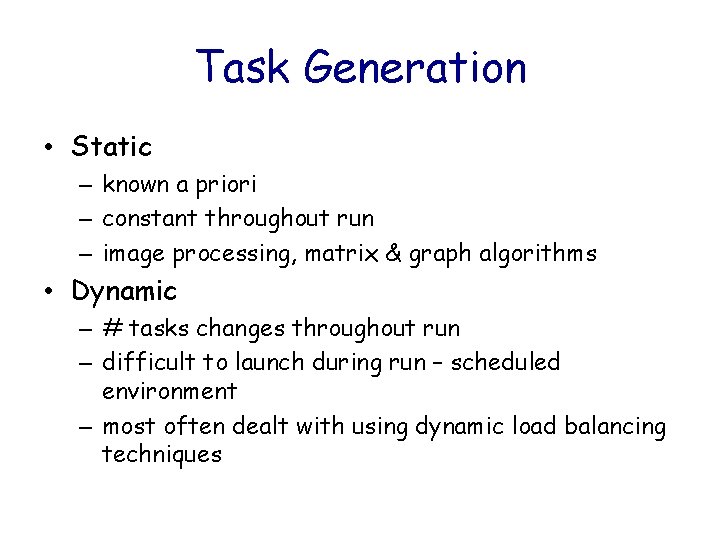 Task Generation

• Static
– known a priori
– constant throughout run
– image processing, matrix & graph algorithms

• Dynamic
– # tasks changes throughout run
– difficult to launch during run – scheduled environment
– most often dealt with using dynamic load balancing techniques